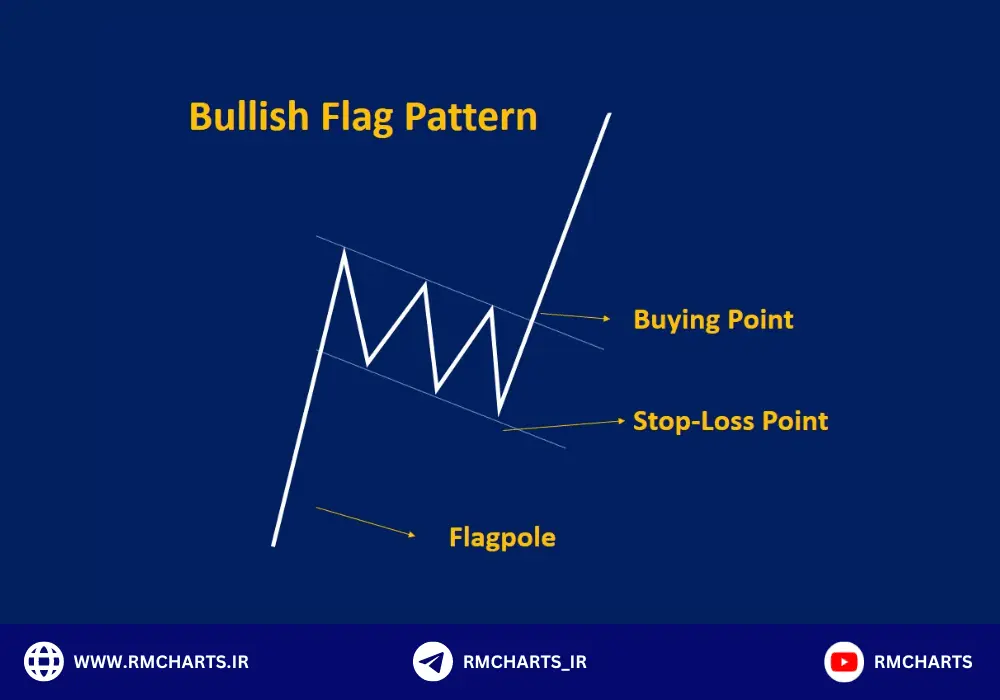 Bullish Flag Pattern

Buying Point

Stop-Loss Point

Flagpole

WWW.RMCHARTS.IR

RMCHARTS_IR

RMCHARTS